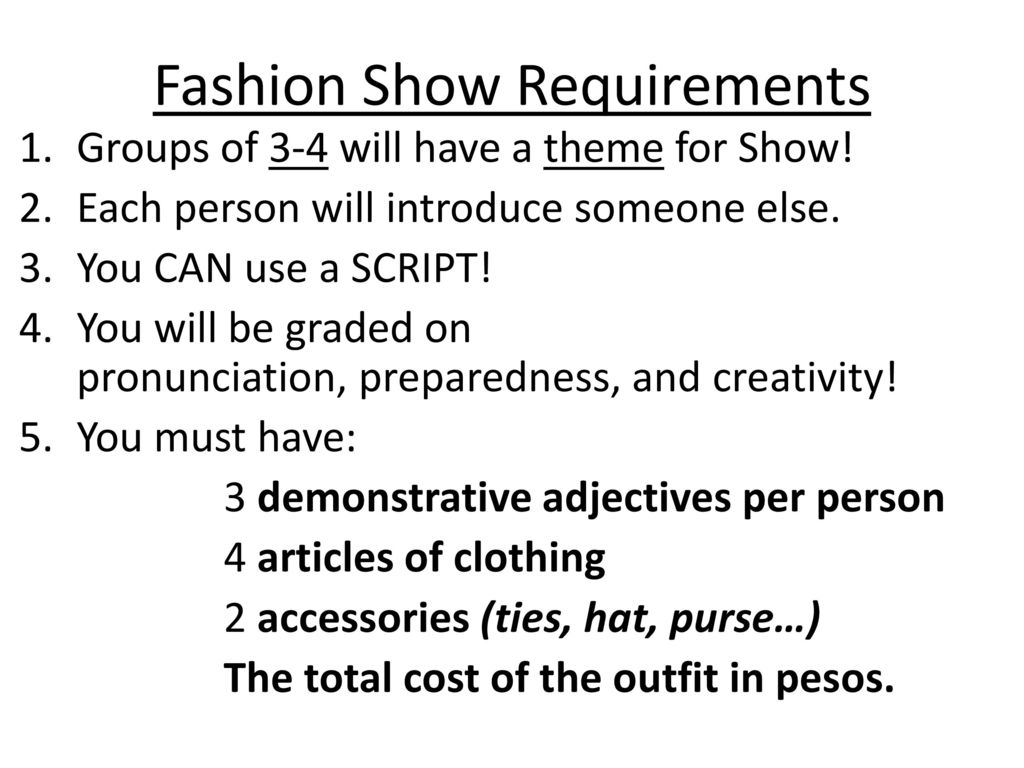 Fashion Show Requirements

1. Groups of 3-4 will have a theme for Show!
2. Each person will introduce someone else.
3. You CAN use a SCRIPT!
4. You will be graded on pronunciation, preparedness, and creativity!
5. You must have:

3 demonstrative adjectives per person
4 articles of clothing
2 accessories (ties, hat, purse…)
The total cost of the outfit in pesos.